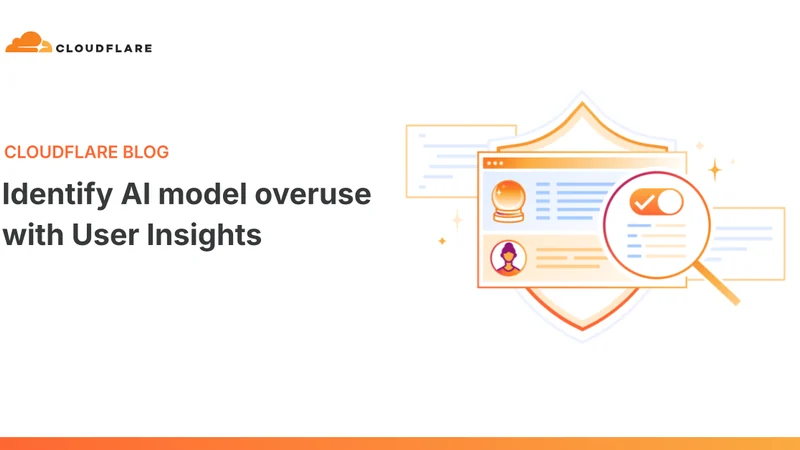 CLOUDFLARE

CLOUDFLARE BLOG

Identify AI model overuse with User Insights